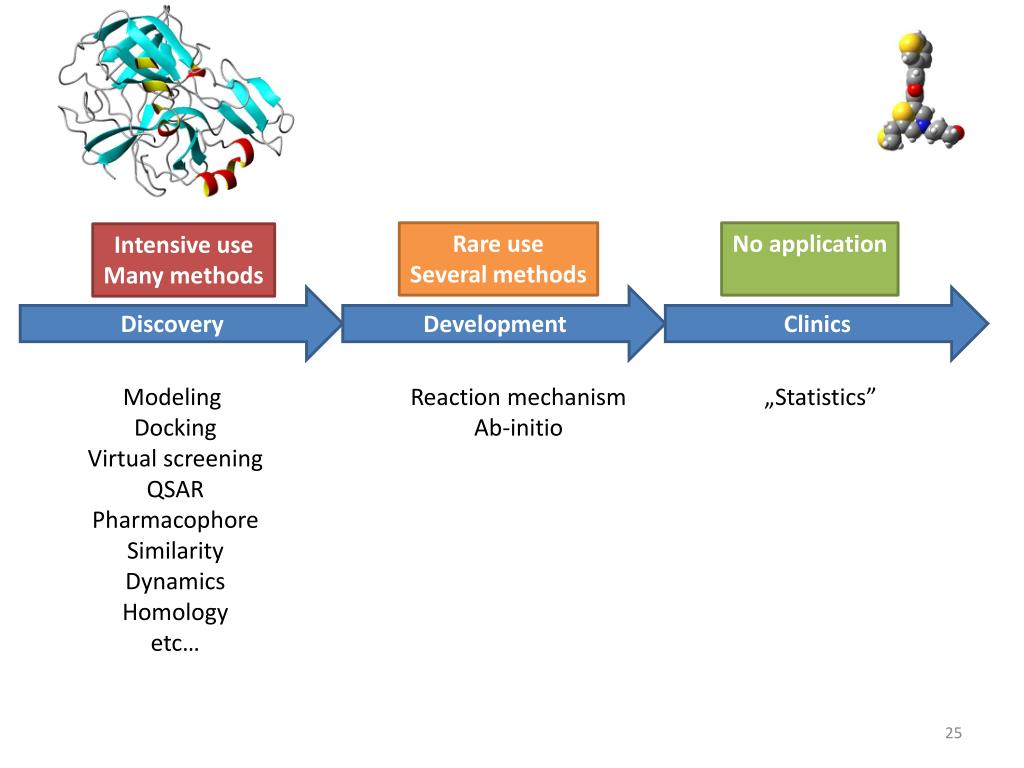 Intensive use
Many methods

Rare use
Several methods

No application

Discovery

Development

Clinics

Modeling
Docking
Virtual screening
QSAR
Pharmacophore
Similarity
Dynamics
Homology
etc…

Reaction mechanism
Ab-initio

„Statistics”

25